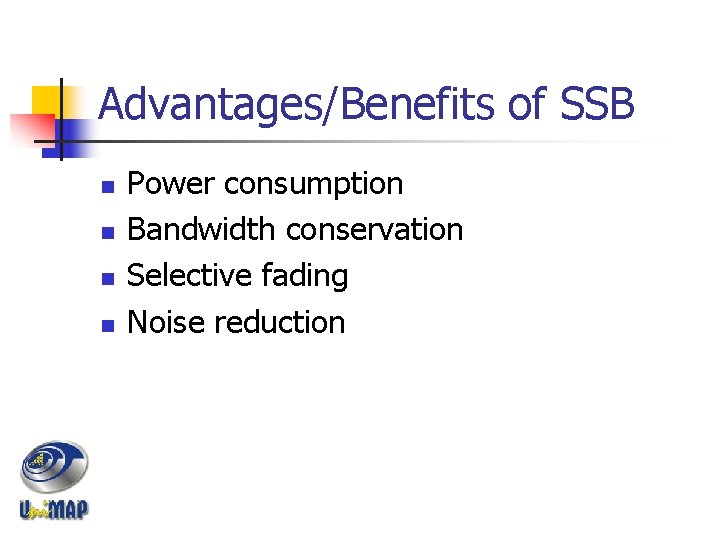 Advantages/Benefits of SSB

- Power consumption
- Bandwidth conservation
- Selective fading
- Noise reduction

UniMAP